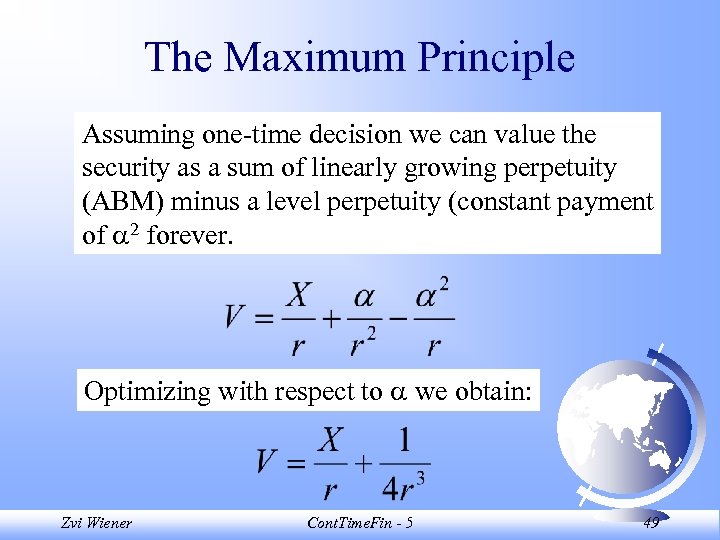 The Maximum Principle

Assuming one-time decision we can value the security as a sum of linearly growing perpetuity (ABM) minus a level perpetuity (constant payment of $\alpha^2$ forever.

$V = \frac{X}{r} + \frac{\alpha}{r^2} - \frac{\alpha^2}{r}$

Optimizing with respect to $\alpha$ we obtain:

$V = \frac{X}{r} + \frac{1}{4r^3}$

Zvi Wiener

ContTimeFin - 5

49